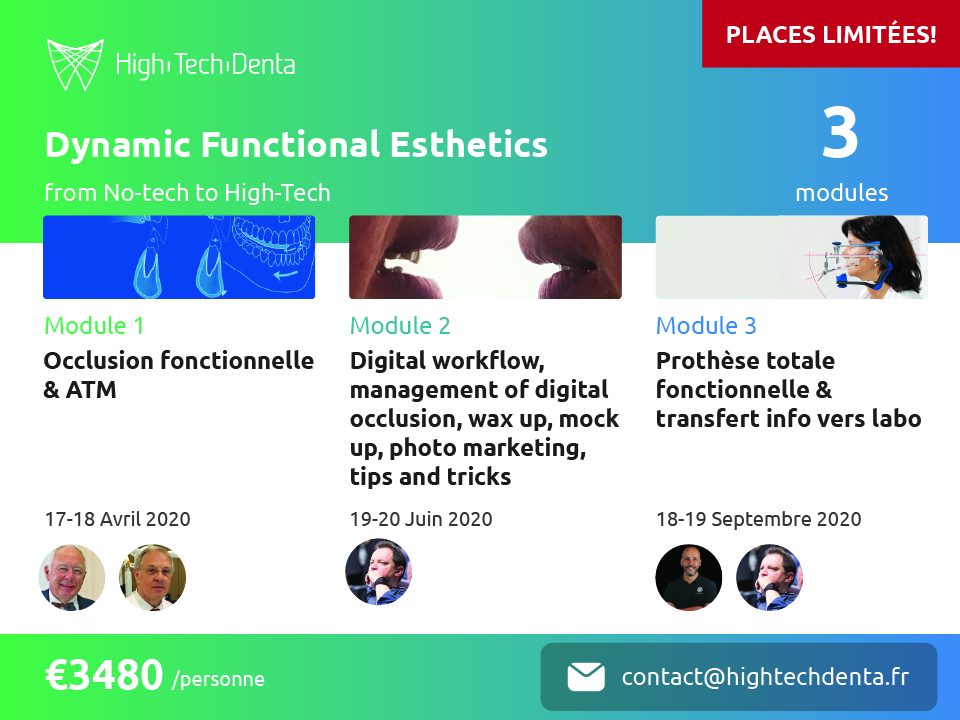 High Tech Denta

PLACES LIMITÉES!

Dynamic Functional Esthetics

from No-tech to High-Tech

3

modules

Module 1

Occlusion fonctionnelle & ATM

17-18 Avril 2020

Module 2

Digital workflow, management of digital occlusion, wax up, mock up, photo marketing, tips and tricks

19-20 Juin 2020

Module 3

Prothèse totale fonctionnelle & transfert info vers labo

18-19 Septembre 2020

€3480 /personne

contact@hightechdenta.fr